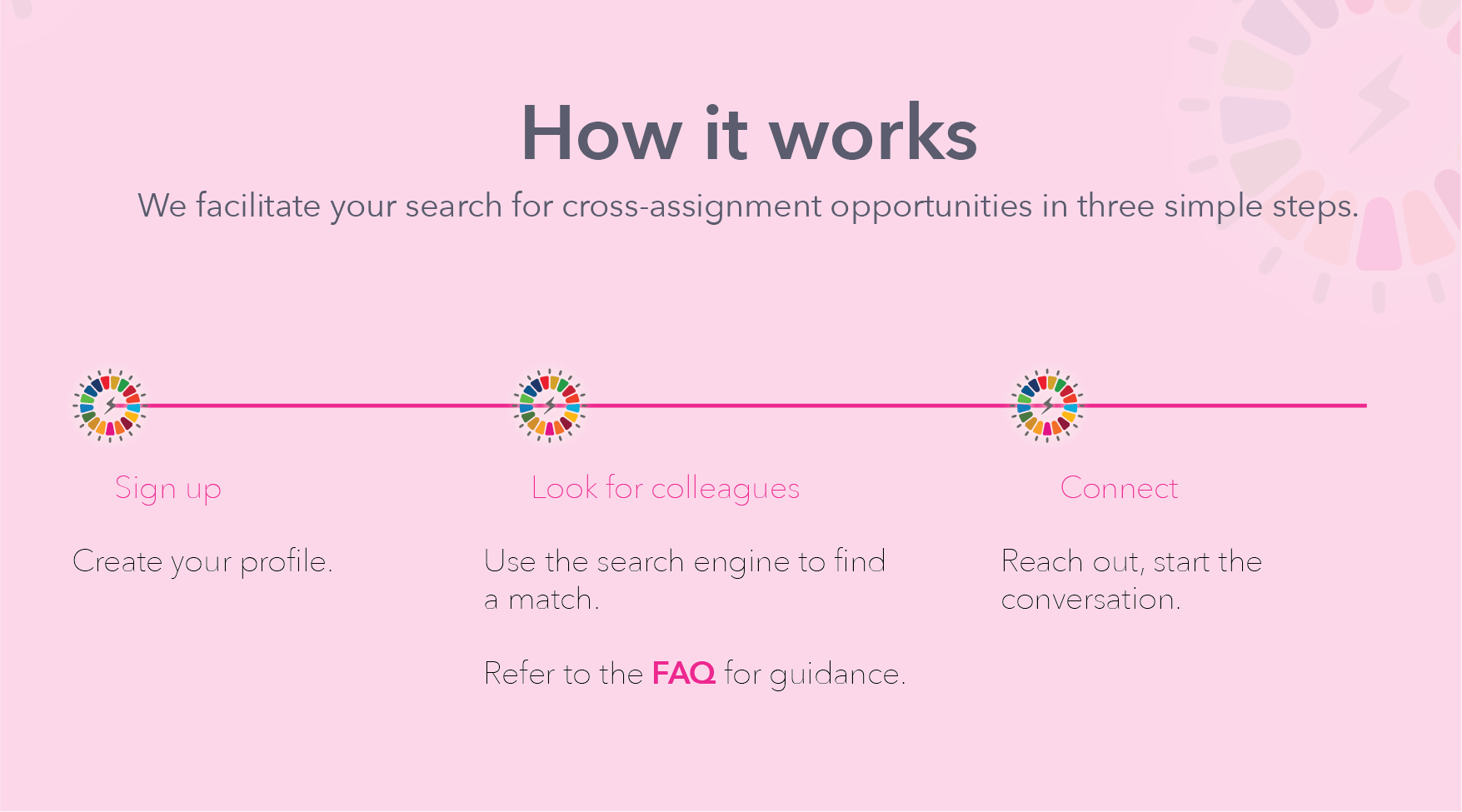 How it works

We facilitate your search for cross-assignment opportunities in three simple steps.

Sign up

Create your profile.

Look for colleagues

Use the search engine to find a match.

Refer to the FAQ for guidance.

Connect

Reach out, start the conversation.